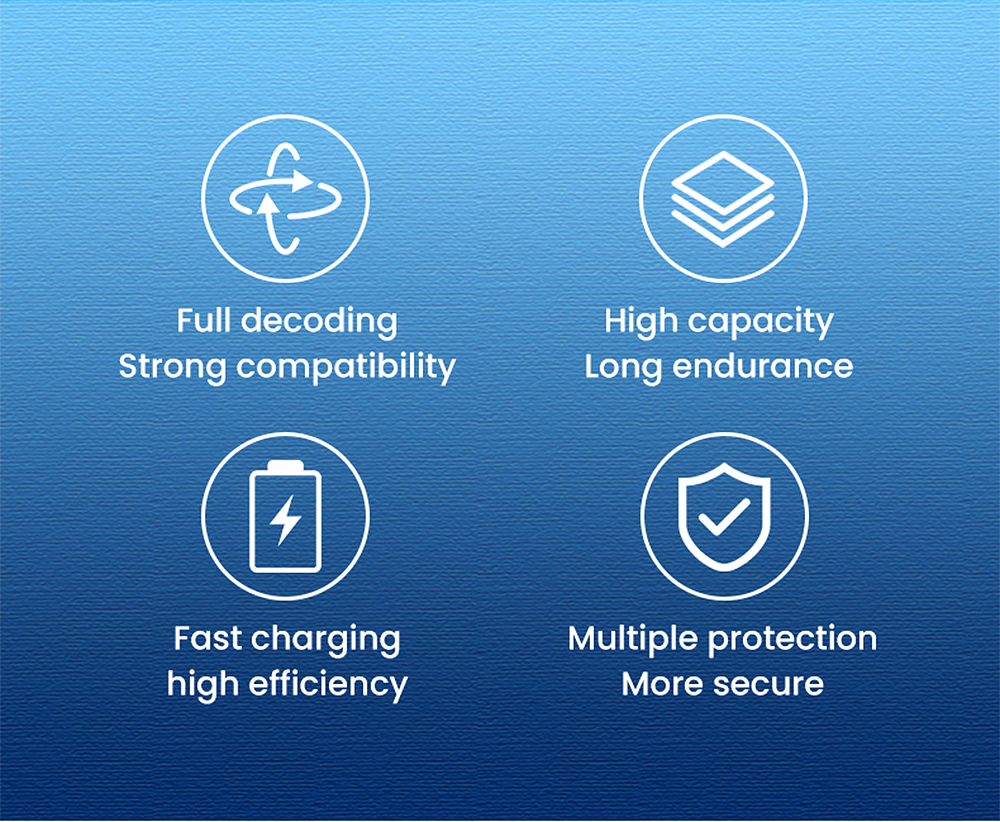 Full decoding
Strong compatibility

High capacity
Long endurance

Fast charging
high efficiency

Multiple protection
More secure